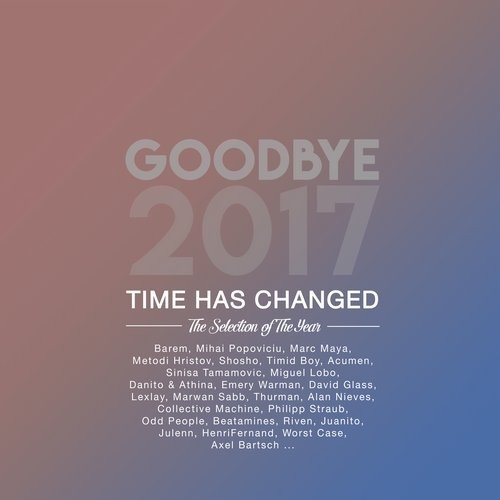 GOODBYE
2017

TIME HAS CHANGED

The Selection of The Year

Barem, Mihai Popoviciu, Marc Maya, Metodi Hristov, Shosho, Timid Boy, Acumen, Sinisa Tamamovic, Miguel Lobo, Danito & Athina, Emery Warman, David Glass, Lexlay, Marwan Sabb, Thurman, Alan Nieves, Collective Machine, Philipp Straub, Odd People, Beatamines, Riven, Juanito, Julenn, HenriFernand, Worst Case, Axel Bartsch ...